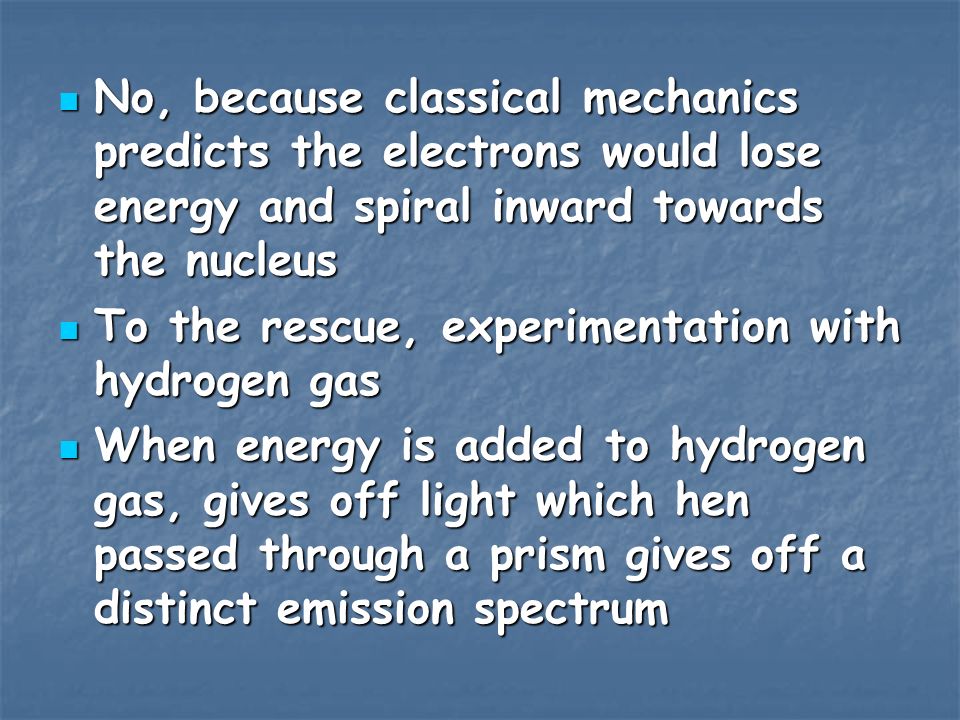 No, because classical mechanics predicts the electrons would lose energy and spiral inward towards the nucleus

To the rescue, experimentation with hydrogen gas

When energy is added to hydrogen gas, gives off light which hen passed through a prism gives off a distinct emission spectrum